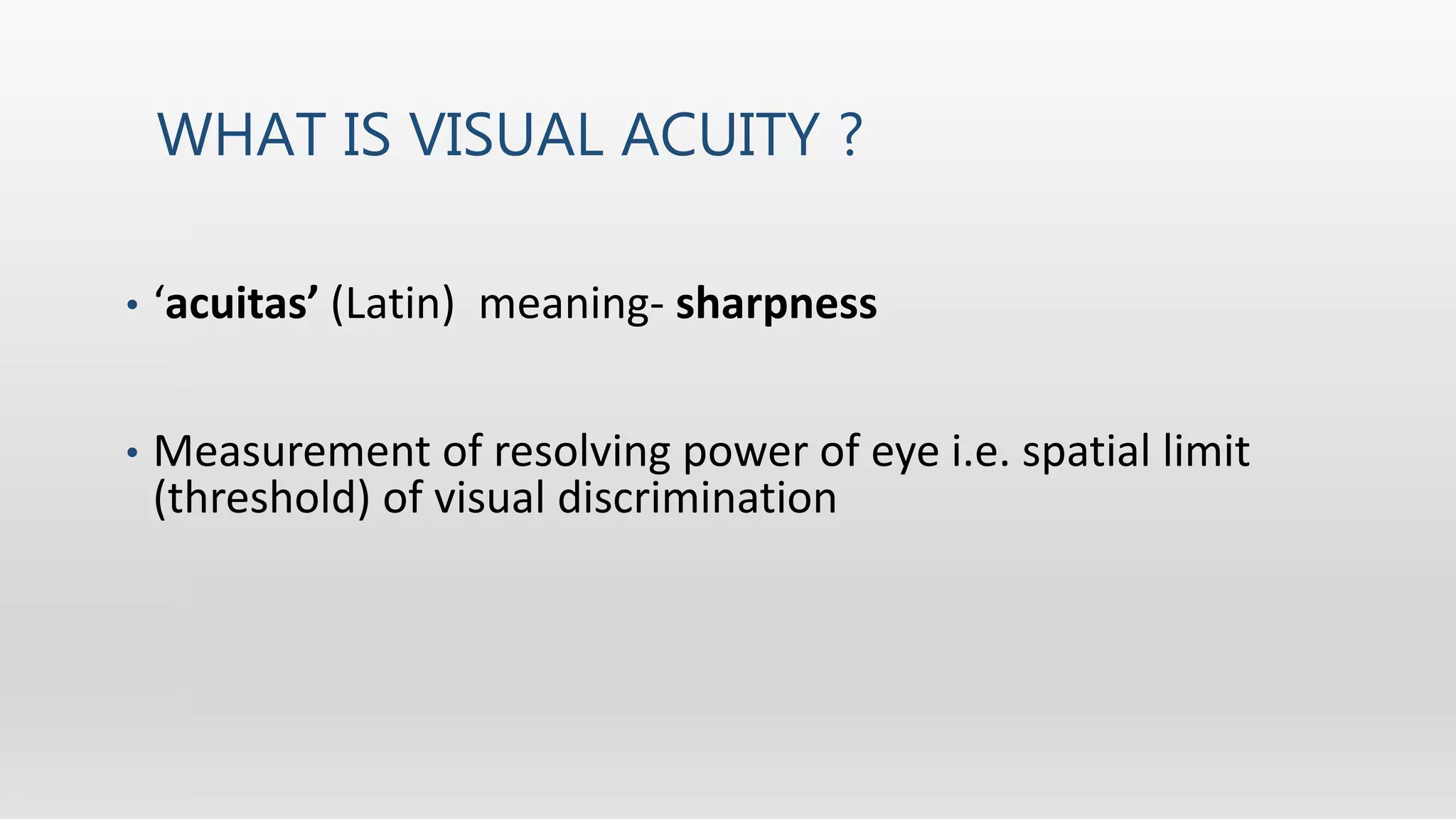 WHAT IS VISUAL ACUITY ?

• ‘acuitas’ (Latin) meaning- sharpness

• Measurement of resolving power of eye i.e. spatial limit (threshold) of visual discrimination